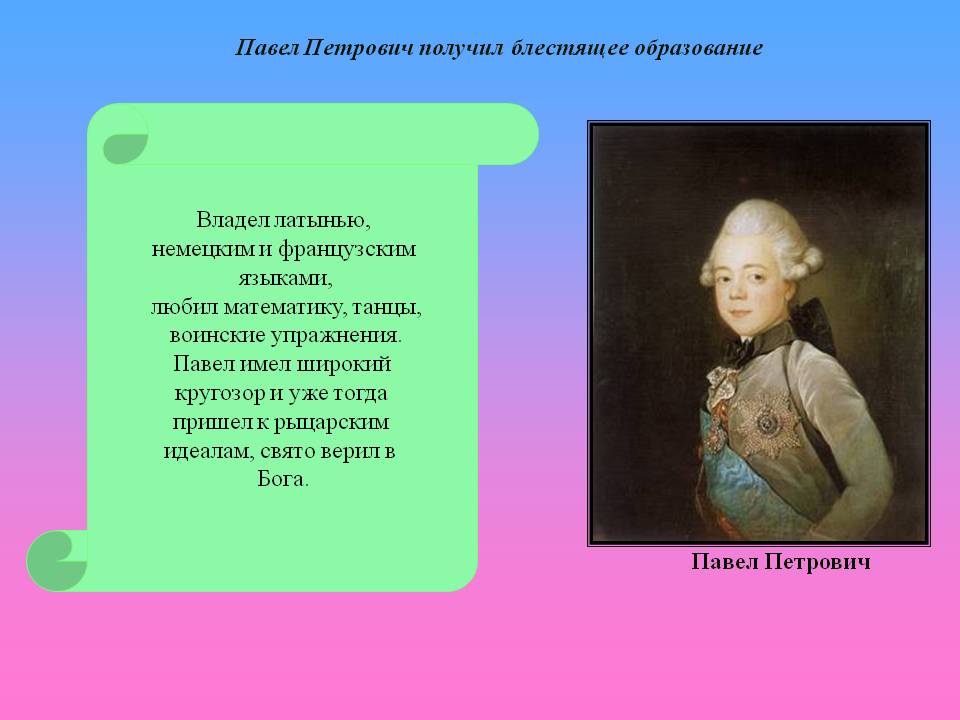 Павел Петрович получил блестящее образование

Владел латынью, немецким и французским языками, любил математику, танцы, воинские упражнения. Павел имел широкий кругозор и уже тогда пришел к рыцарским идеалам, свято верил в Бога.

Павел Петрович